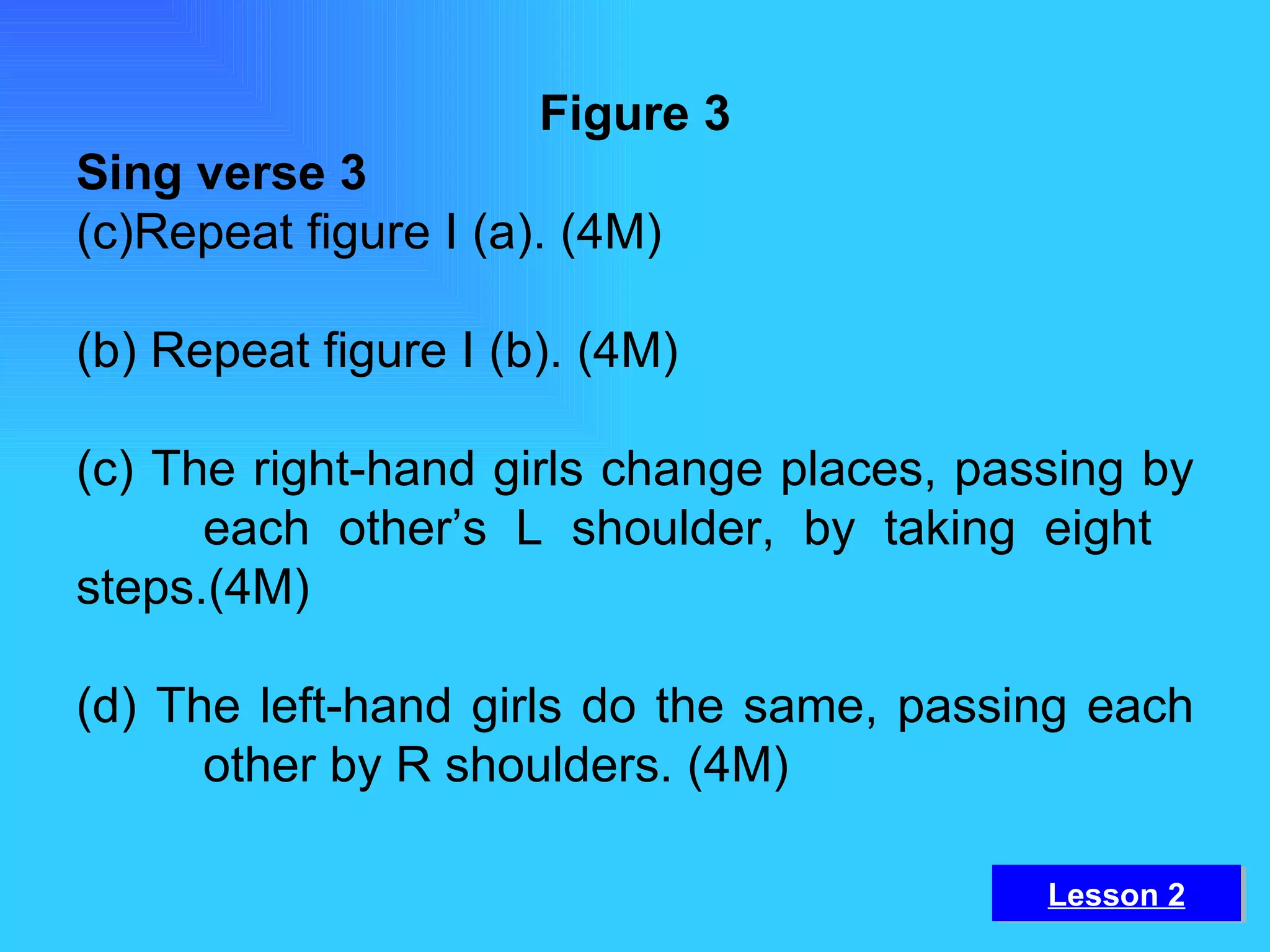 Figure 3

Sing verse 3

(c)Repeat figure I (a). (4M)

(b) Repeat figure I (b). (4M)

(c) The right-hand girls change places, passing by each other’s L shoulder, by taking eight steps.(4M)

(d) The left-hand girls do the same, passing each other by R shoulders. (4M)

Lesson 2